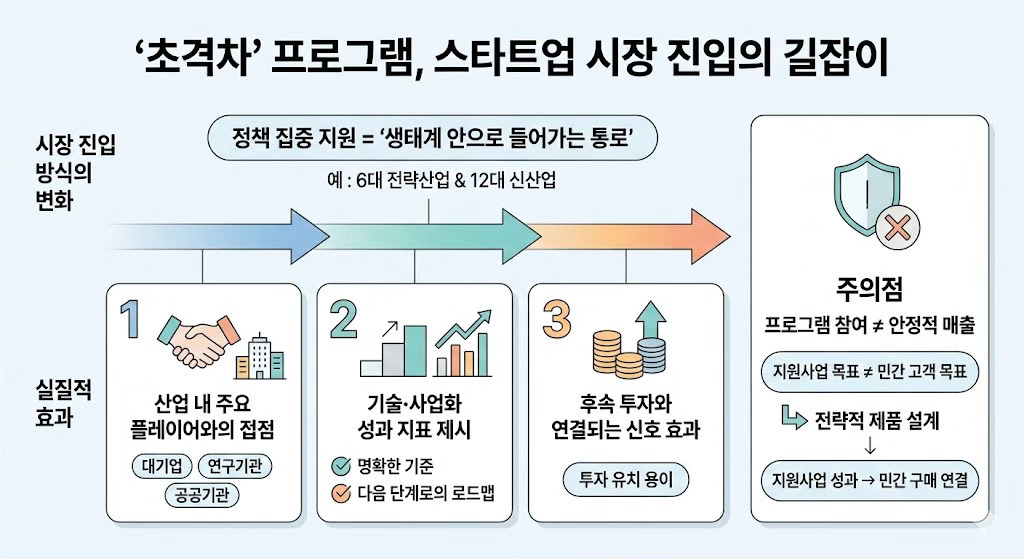 ‘초격차’ 프로그램, 스타트업 시장 진입의 길잡이

시장 진입 방식의 변화

정책 집중 지원 = ‘생태계 안으로 들어가는 통로’

예 : 6대 전략산업 & 12대 신산업

실질적 효과

1
산업 내 주요 플레이어와의 접점
대기업
연구기관
공공기관

2
기술·사업화 성과 지표 제시
명확한 기준
다음 단계로의 로드맵

3
후속 투자와 연결되는 신호 효과
투자 유치 용이

주의점
프로그램 참여 ≠ 안정적 매출
지원사업 목표 ≠ 민간 고객 목표
전략적 제품 설계
↓
지원사업 성과 → 민간 구매 연결